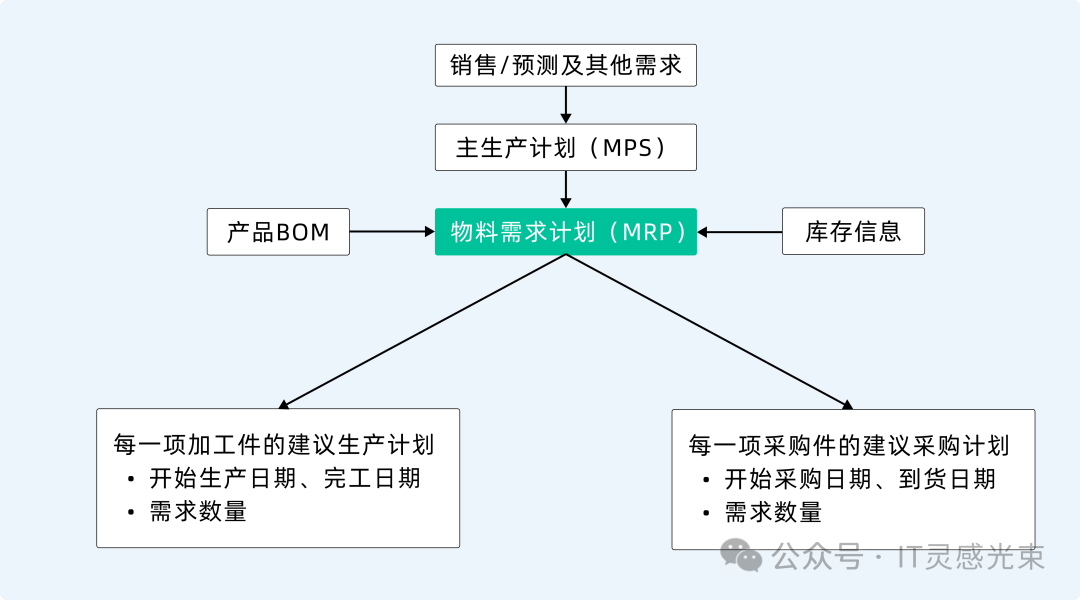 销售/预测及其他需求

主生产计划（MPS）

产品BOM

物料需求计划（MRP）

库存信息

每一项加工件的建议生产计划
• 开始生产日期、完工日期
• 需求数量

每一项采购件的建议采购计划
• 开始采购日期、到货日期
• 需求数量

公众号 · IT灵感光束